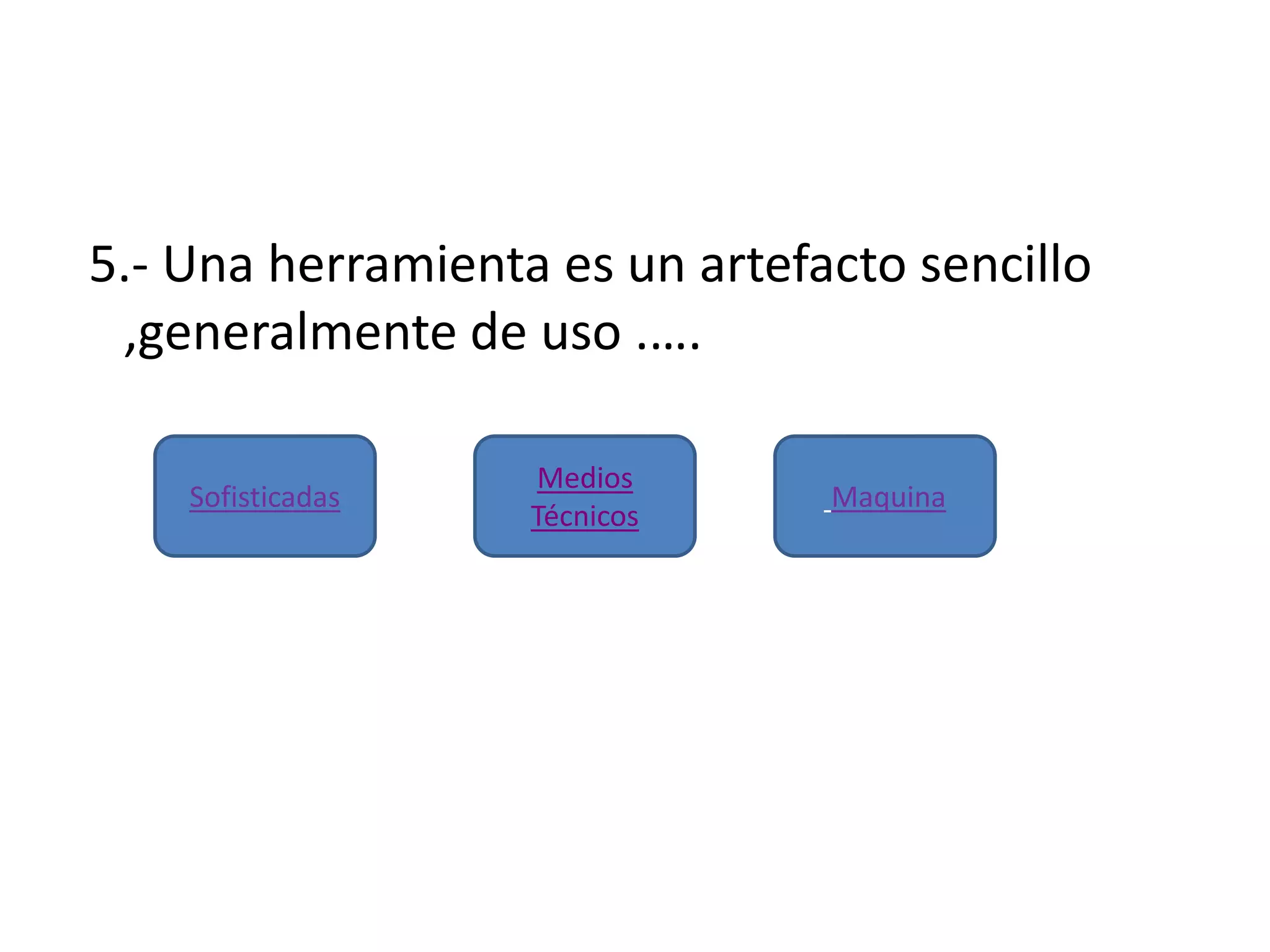 5.- Una herramienta es un artefacto sencillo ,generalmente de uso …..

Sofisticadas

Medios Técnicos

Maquina